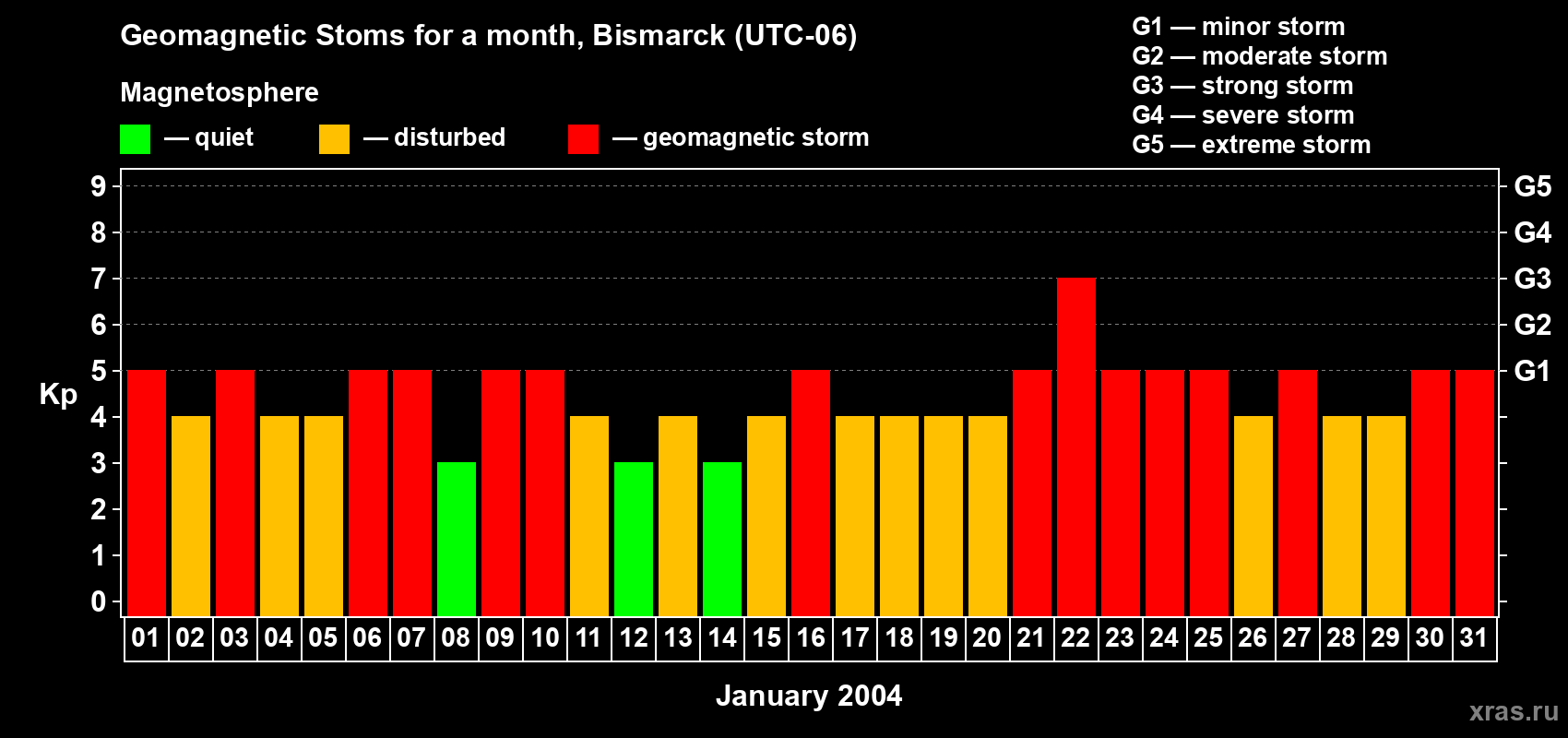 Geomagnetic Stoms for a month, Bismarck (UTC-06)

Magnetosphere

— quiet — disturbed — geomagnetic storm

G1 — minor storm
G2 — moderate storm
G3 — strong storm
G4 — severe storm
G5 — extreme storm

Kp

9
8
7
6
5
4
3
2
1
0

G5
G4
G3
G2
G1

01 02 03 04 05 06 07 08 09 10 11 12 13 14 15 16 17 18 19 20 21 22 23 24 25 26 27 28 29 30 31

January 2004

xras.ru